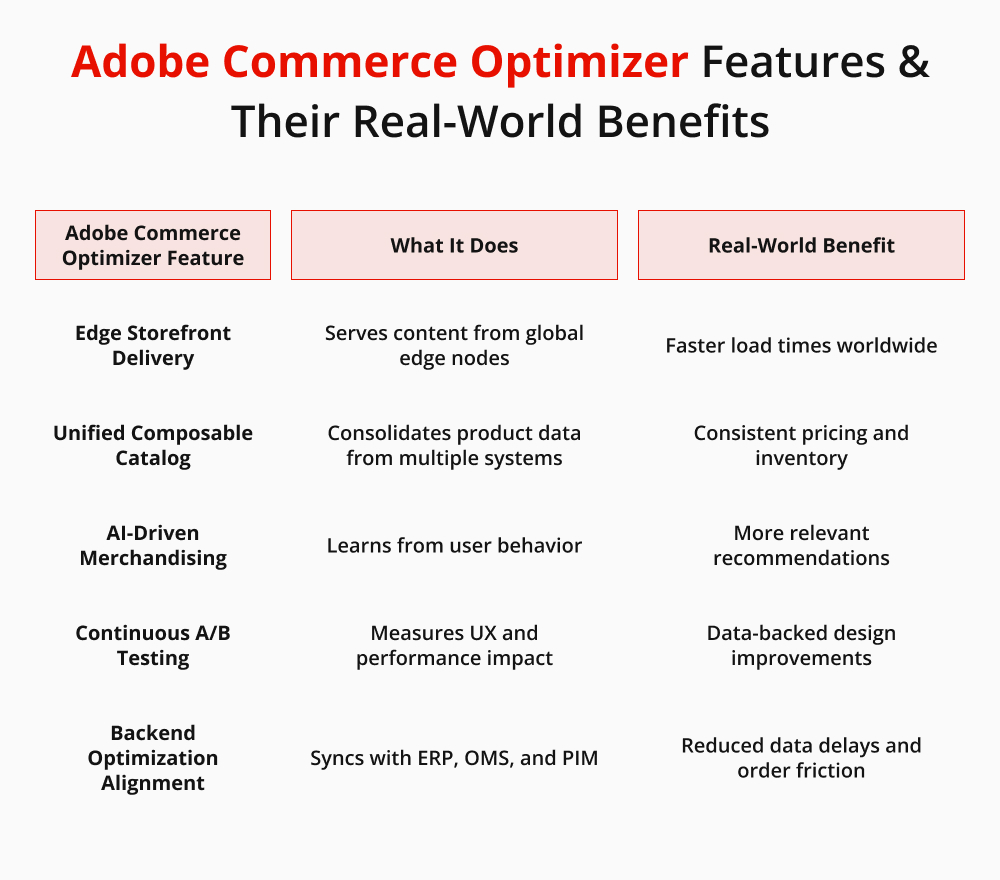 Adobe Commerce Optimizer Features & Their Real-World Benefits

| Adobe Commerce Optimizer Feature | What It Does | Real-World Benefit |
|---|---|---|
| Edge Storefront Delivery | Serves content from global edge nodes | Faster load times worldwide |
| Unified Composable Catalog | Consolidates product data from multiple systems | Consistent pricing and inventory |
| AI-Driven Merchandising | Learns from user behavior | More relevant recommendations |
| Continuous A/B Testing | Measures UX and performance impact | Data-backed design improvements |
| Backend Optimization Alignment | Syncs with ERP, OMS, and PIM | Reduced data delays and order friction |